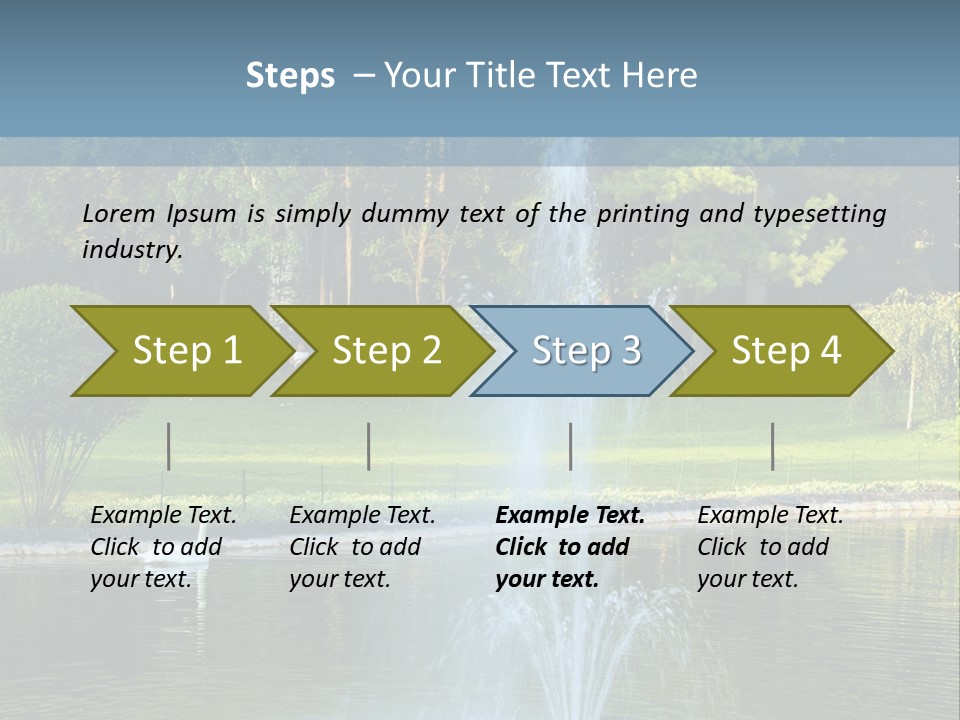 Steps – Your Title Text Here

Lorem Ipsum is simply dummy text of the printing and typesetting industry.

Step 1

Step 2

Step 3

Step 4

Example Text. Click to add your text.

Example Text. Click to add your text.

Example Text. Click to add your text.

Example Text. Click to add your text.